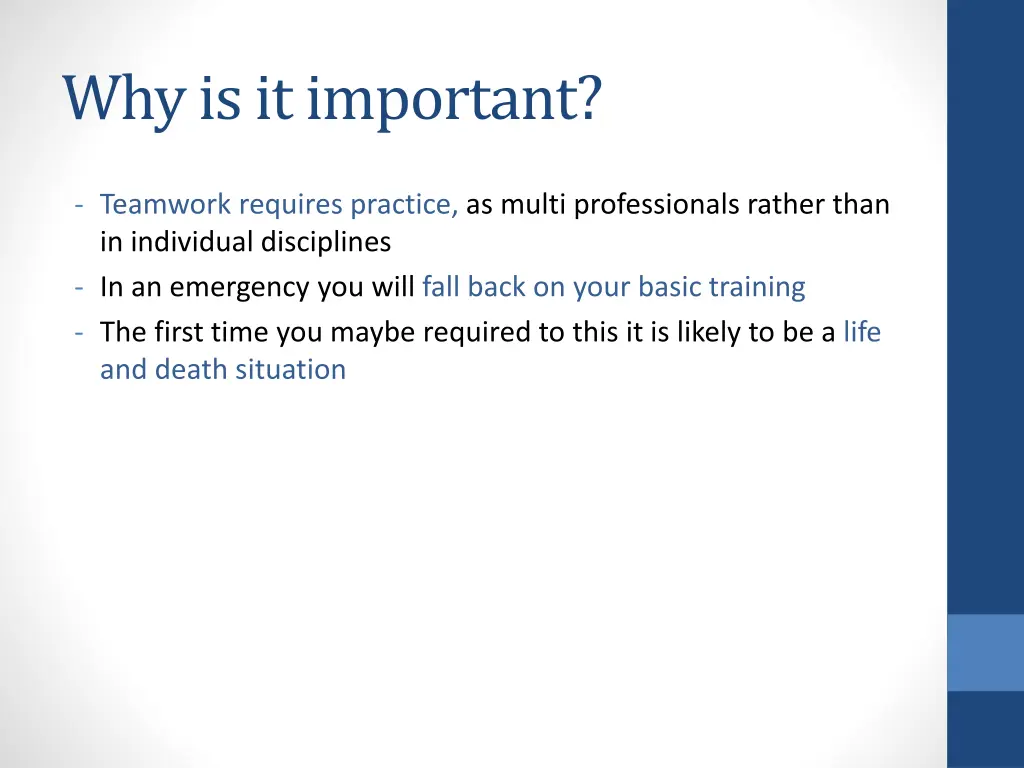 Why is it important?

- Teamwork requires practice, as multi professionals rather than in individual disciplines
- In an emergency you will fall back on your basic training
- The first time you maybe required to this it is likely to be a life and death situation